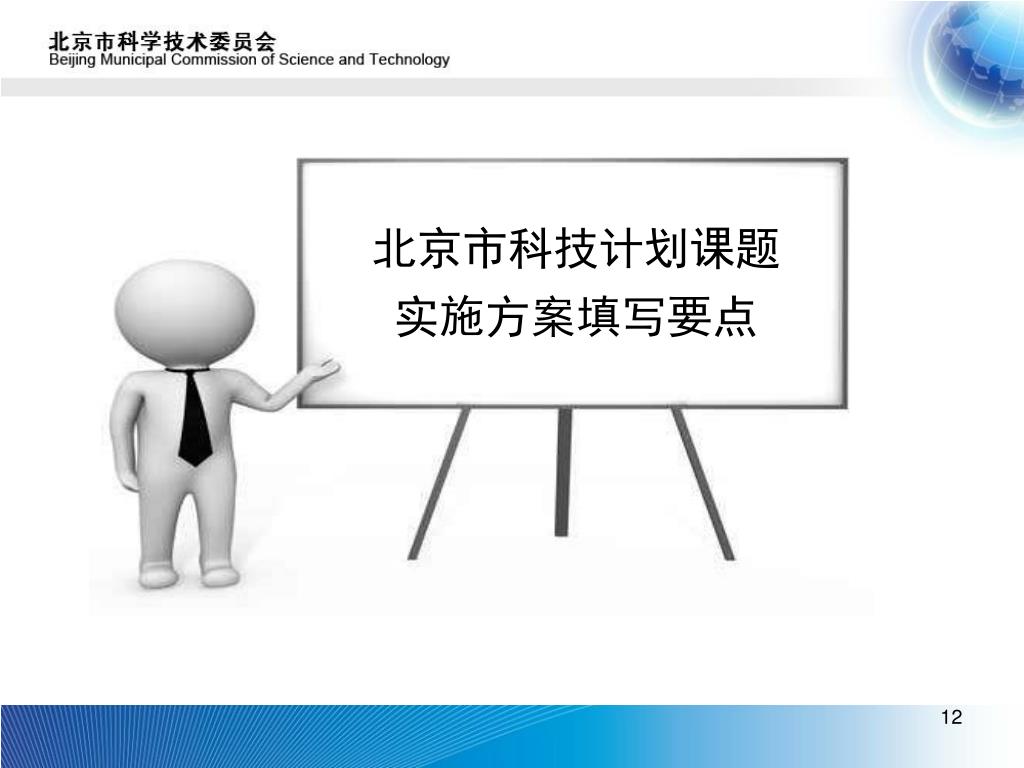 北京市科学技术委员会
Beijing Municipal Commission of Science and Technology

北京市科技计划课题
实施方案填写要点

12